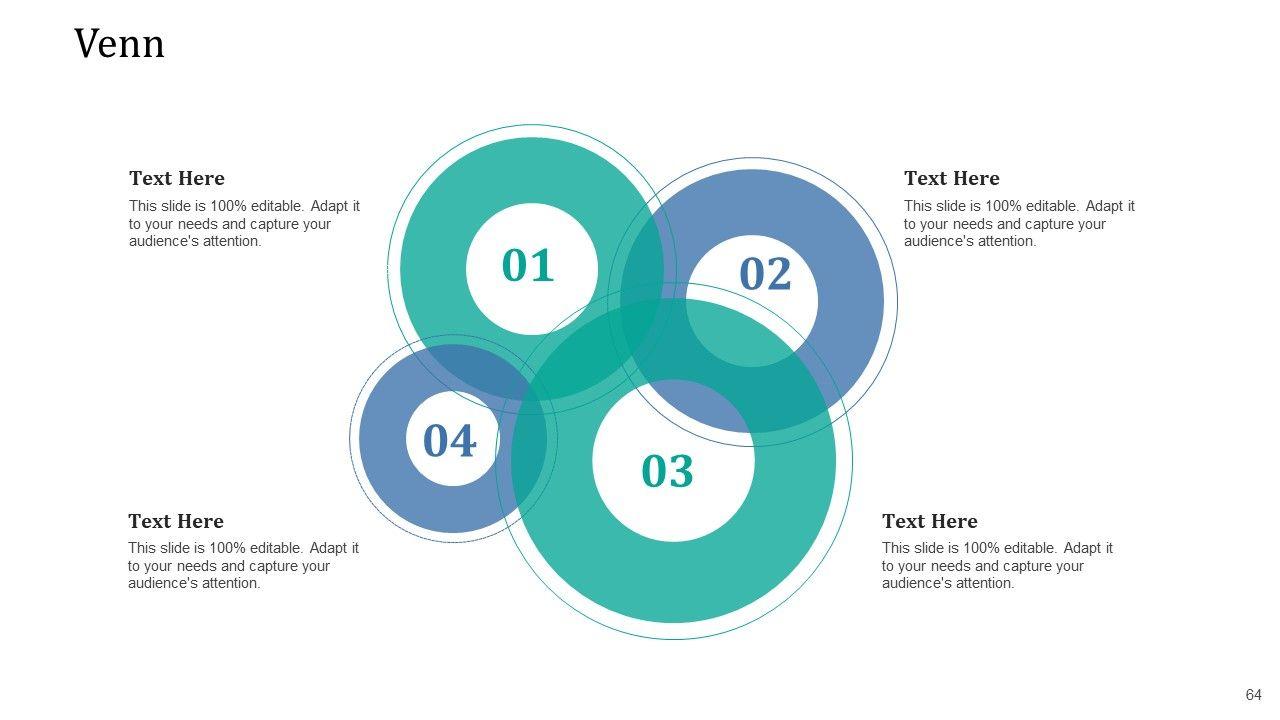 Venn

Text Here

This slide is 100% editable. Adapt it to your needs and capture your audience's attention.

01

02

Text Here

This slide is 100% editable. Adapt it to your needs and capture your audience's attention.

04

03

Text Here

This slide is 100% editable. Adapt it to your needs and capture your audience's attention.

Text Here

This slide is 100% editable. Adapt it to your needs and capture your audience's attention.

64